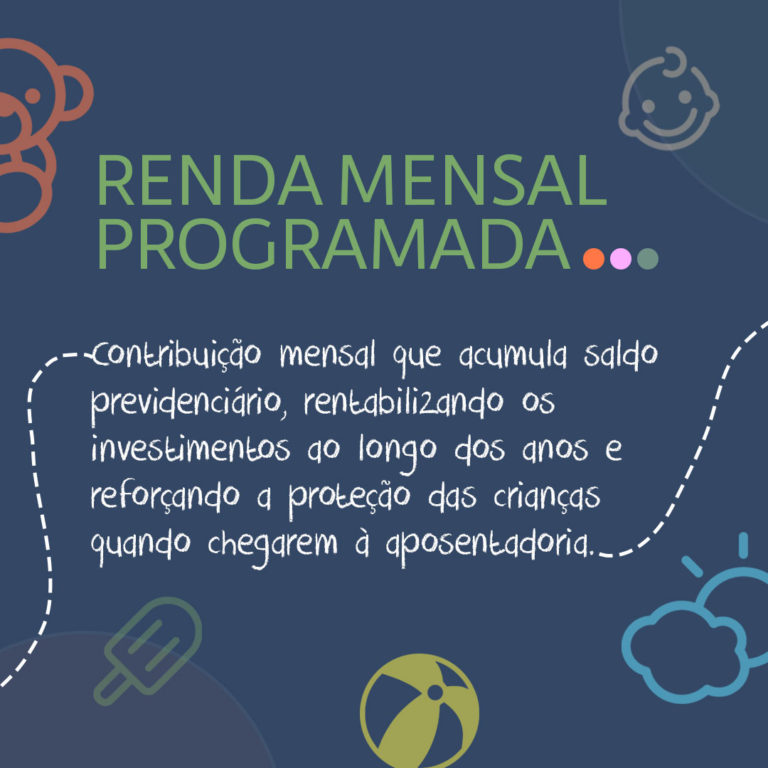 RENDA MENSAL PROGRAMADA

Contribuição mensal que acumula saldo previdenciário, rentabilizando os investimentos ao longo dos anos e reforçando a proteção das crianças quando chegarem à aposentadoria.